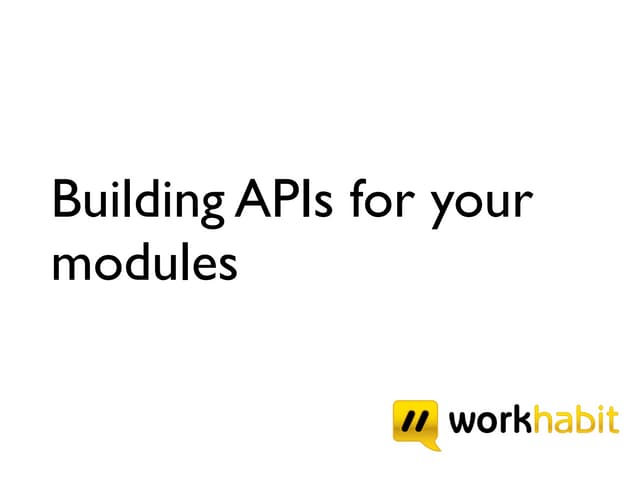 Building APIs for your modules

workhabit